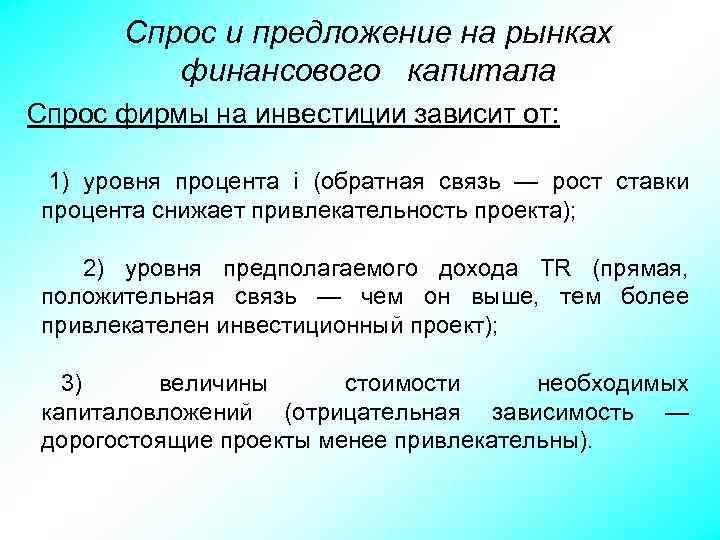 Спрос и предложение на рынках финансового капитала

Спрос фирмы на инвестиции зависит от:

1) уровня процента i (обратная связь — рост ставки процента снижает привлекательность проекта);

2) уровня предполагаемого дохода TR (прямая, положительная связь — чем он выше, тем более привлекателен инвестиционный проект);

3) величины стоимости необходимых капиталовложений (отрицательная зависимость — дорогостоящие проекты менее привлекательны).